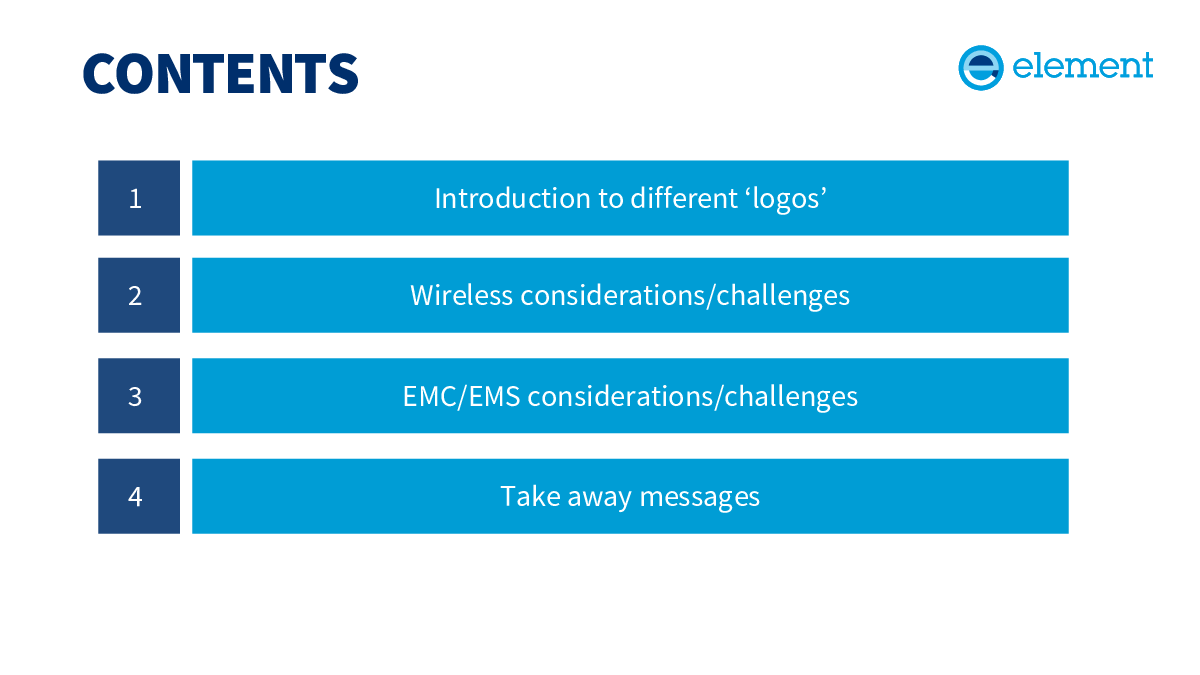 CONTENTS

element

1 Introduction to different ‘logos’

2 Wireless considerations/challenges

3 EMC/EMS considerations/challenges

4 Take away messages